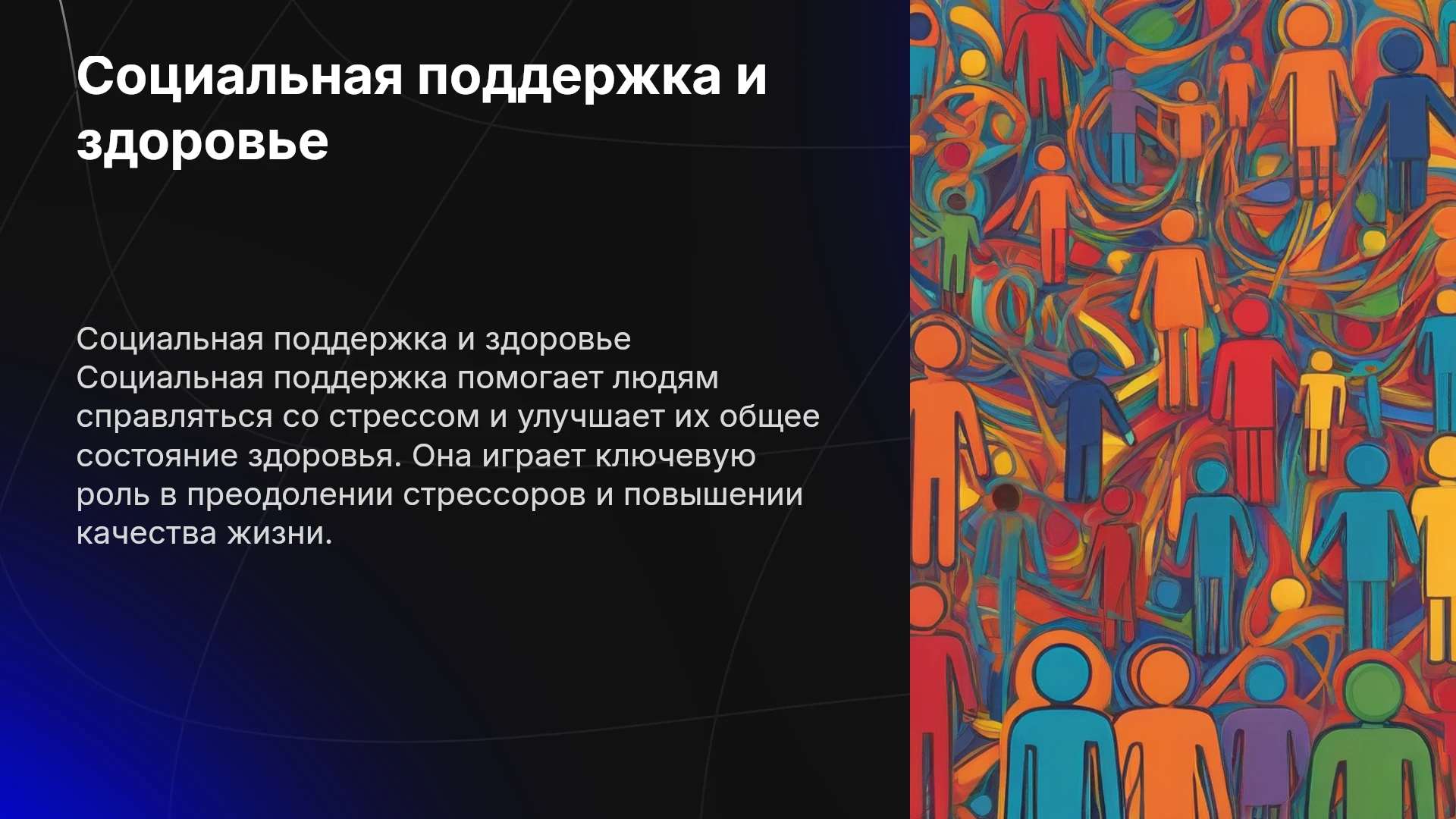 Социальная поддержка и здоровье

Социальная поддержка и здоровье
Социальная поддержка помогает людям справляться со стрессом и улучшает их общее состояние здоровья. Она играет ключевую роль в преодолении стрессоров и повышении качества жизни.